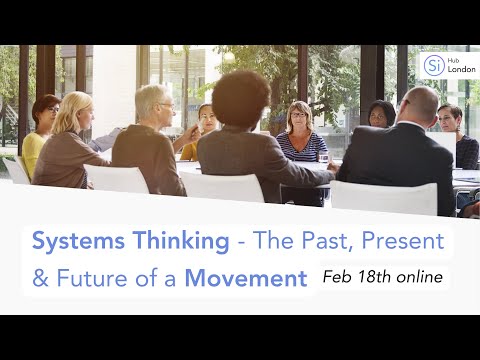 Si Hub London

Systems Thinking - The Past, Present & Future of a Movement

Feb 18th online